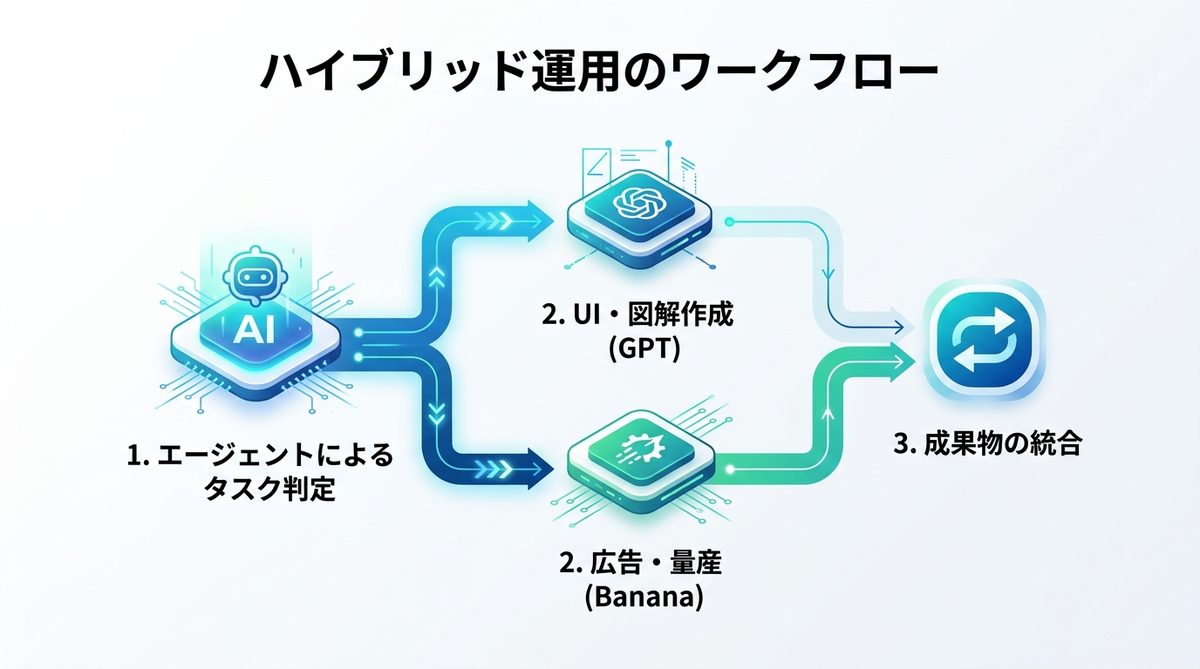 ハイブリッド運用のワークフロー

AI

1. エージェントによるタスク判定

2. UI・図解作成 (GPT)

2. 広告・量産 (Banana)

3. 成果物の統合